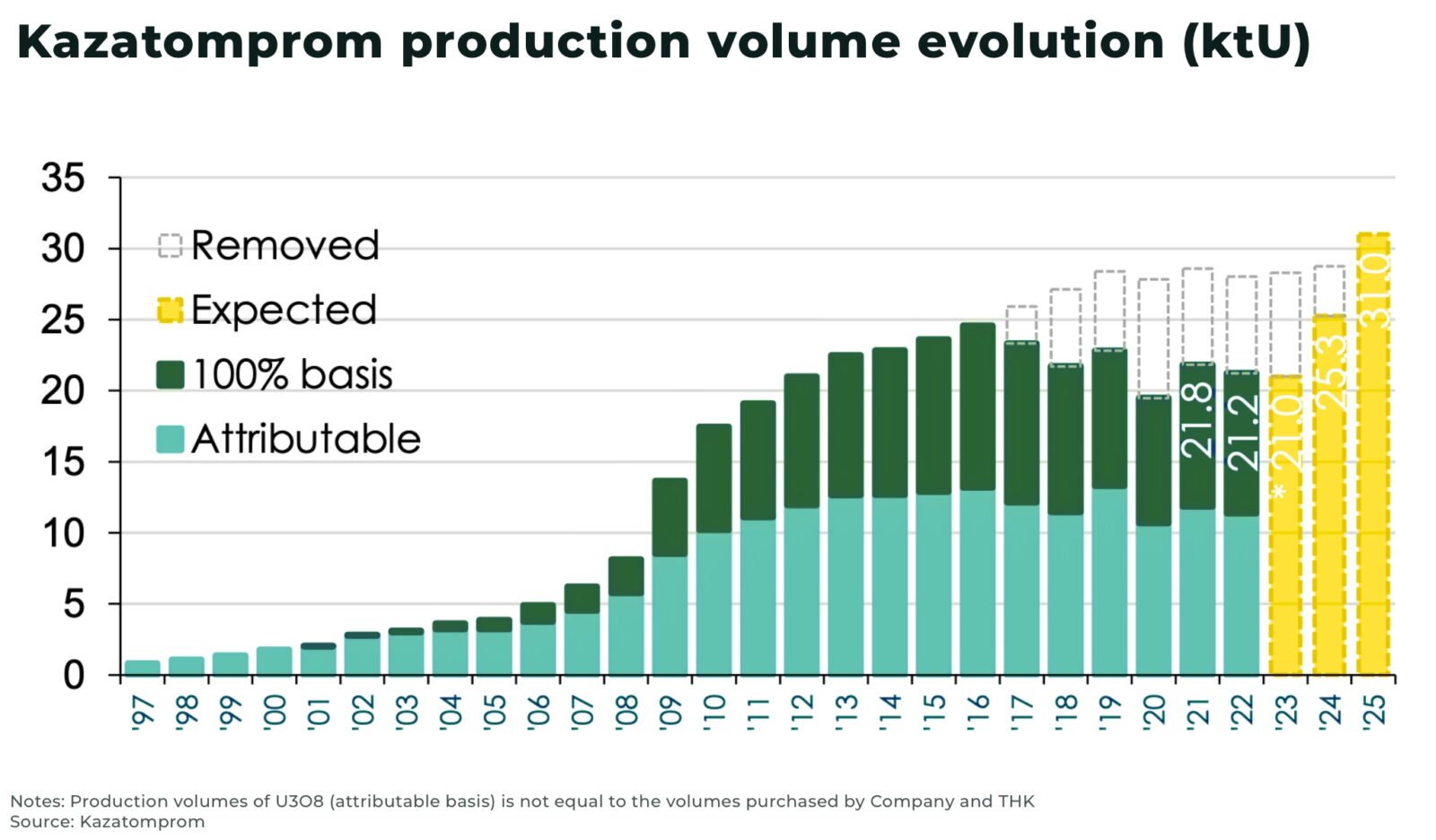 Kazatomprom production volume evolution (ktU)

35
30
25
20
15
10
5
0

Removed
Expected
100% basis
Attributable

21.8
21.2
* 21.0
25.3
31.0

'97 '98 '99 '00 '01 '02 '03 '04 '05 '06 '07 '08 '09 '10 '11 '12 '13 '14 '15 '16 '17 '18 '19 '20 '21 '22 '23 '24 '25

Notes: Production volumes of U3O8 (attributable basis) is not equal to the volumes purchased by Company and THK
Source: Kazatomprom